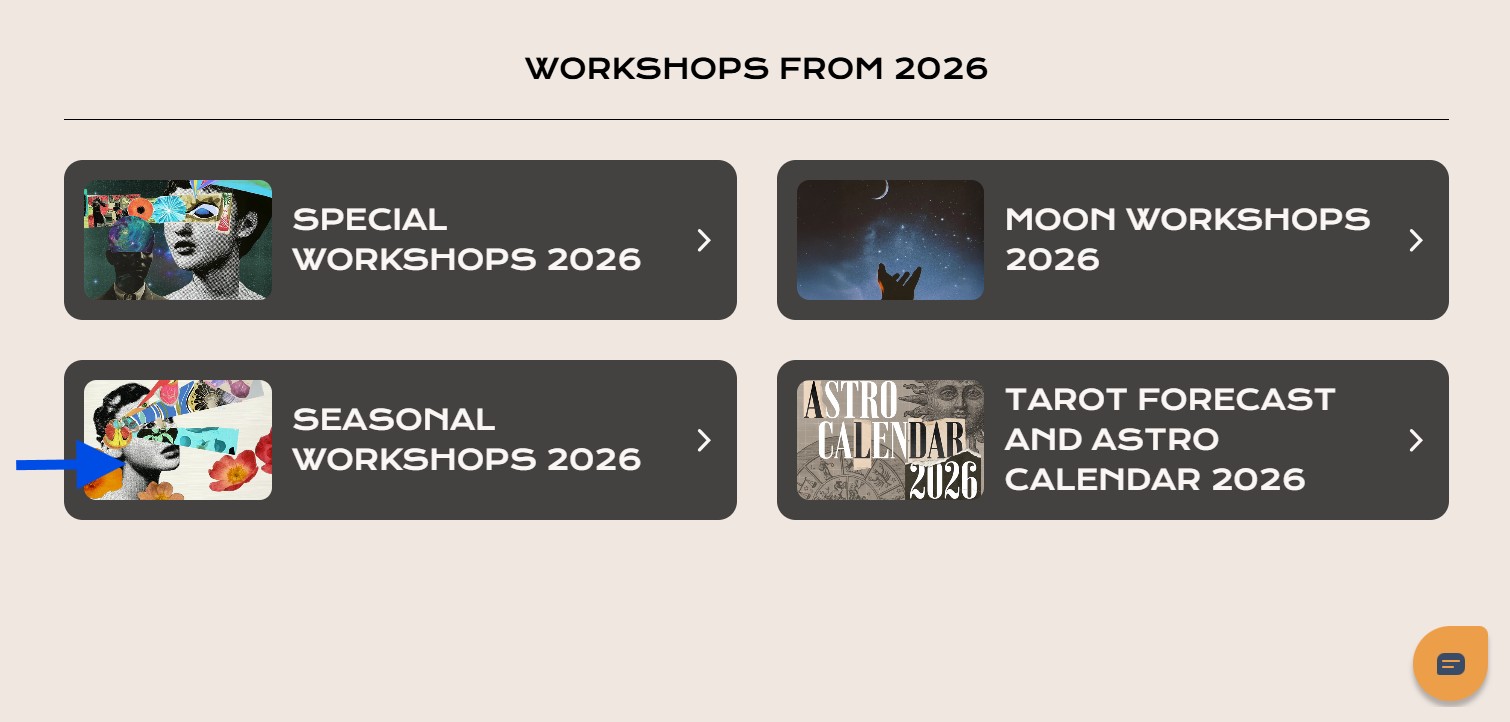 WORKSHOPS FROM 2026

SPECIAL WORKSHOPS 2026

MOON WORKSHOPS 2026

SEASONAL WORKSHOPS 2026

ASTRO CALENDAR 2026

TAROT FORECAST AND ASTRO CALENDAR 2026